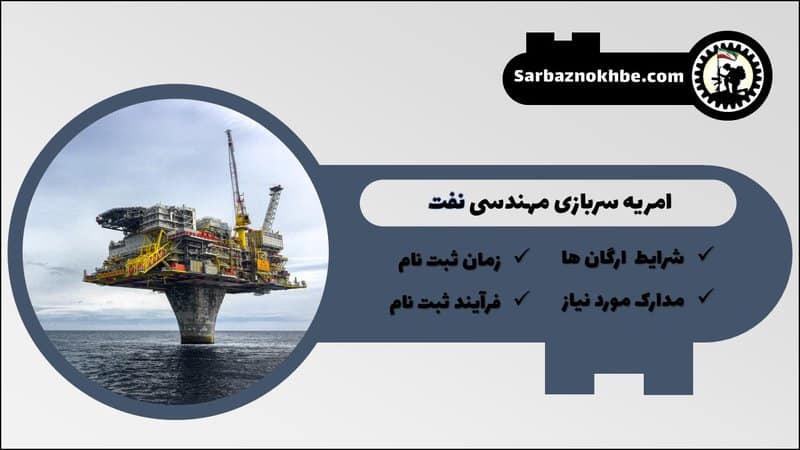 Sarbaznokhbe.com

امریه سربازی مهندسی نفت

✓ شرایط ارگان ها
✓ زمان ثبت نام
✓ مدارک مورد نیاز
✓ فرآیند ثبت نام